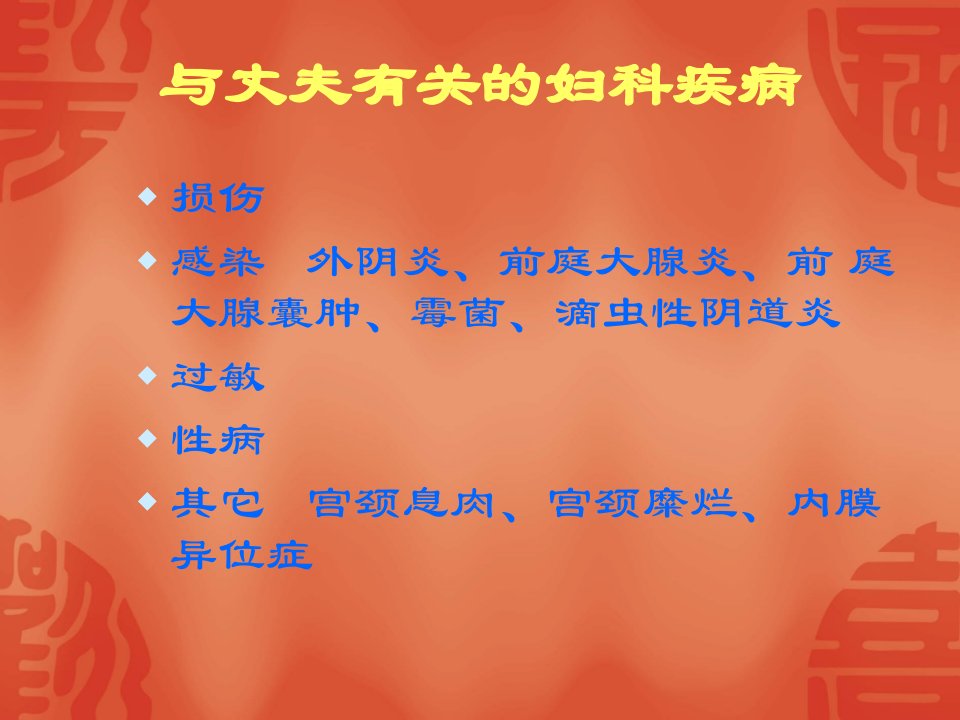 与丈夫有关的妇科疾病

◆ 损伤
◆ 感染　外阴炎、前庭大腺炎、前 庭大腺囊肿、霉菌、滴虫性阴道炎
◆ 过敏
◆ 性病
◆ 其它　宫颈息肉、宫颈糜烂、内膜异位症